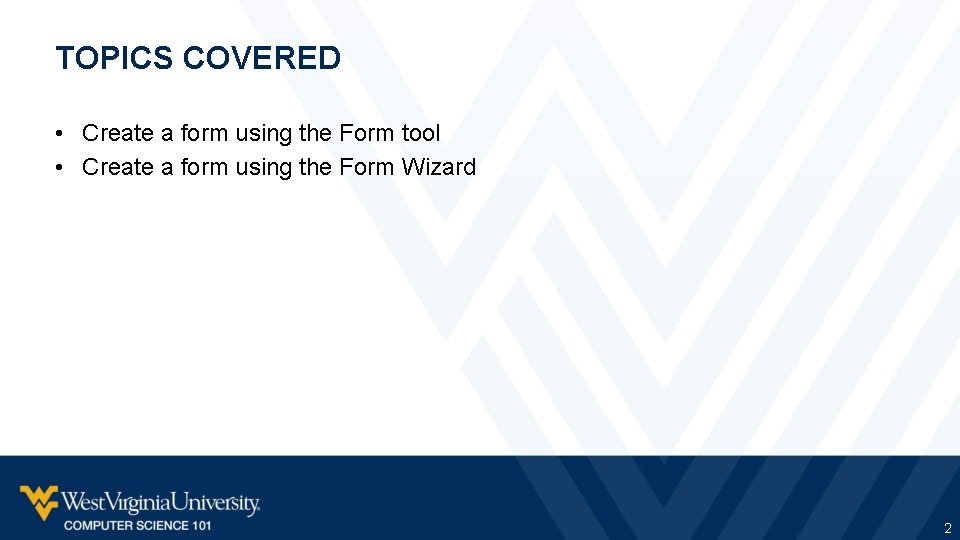 TOPICS COVERED

• Create a form using the Form tool
• Create a form using the Form Wizard

WestVirginiaUniversity.
COMPUTER SCIENCE 101

2